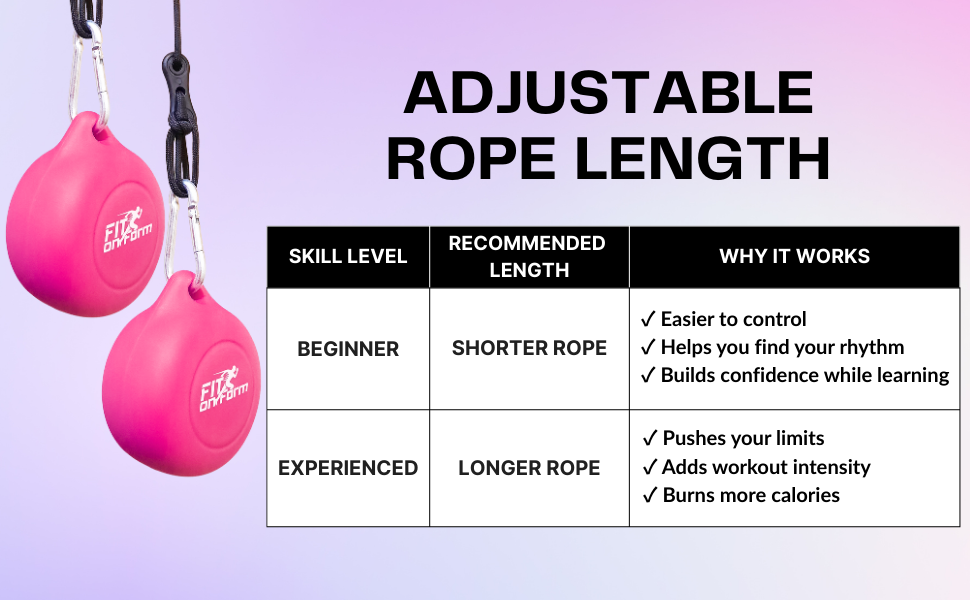 FIT ONFORM

FIT ONFORM

ADJUSTABLE ROPE LENGTH

| SKILL LEVEL | RECOMMENDED LENGTH | WHY IT WORKS |
|---|---|---|
| BEGINNER | SHORTER ROPE | ✓ Easier to control ✓ Helps you find your rhythm ✓ Builds confidence while learning |
| EXPERIENCED | LONGER ROPE | ✓ Pushes your limits ✓ Adds workout intensity ✓ Burns more calories |